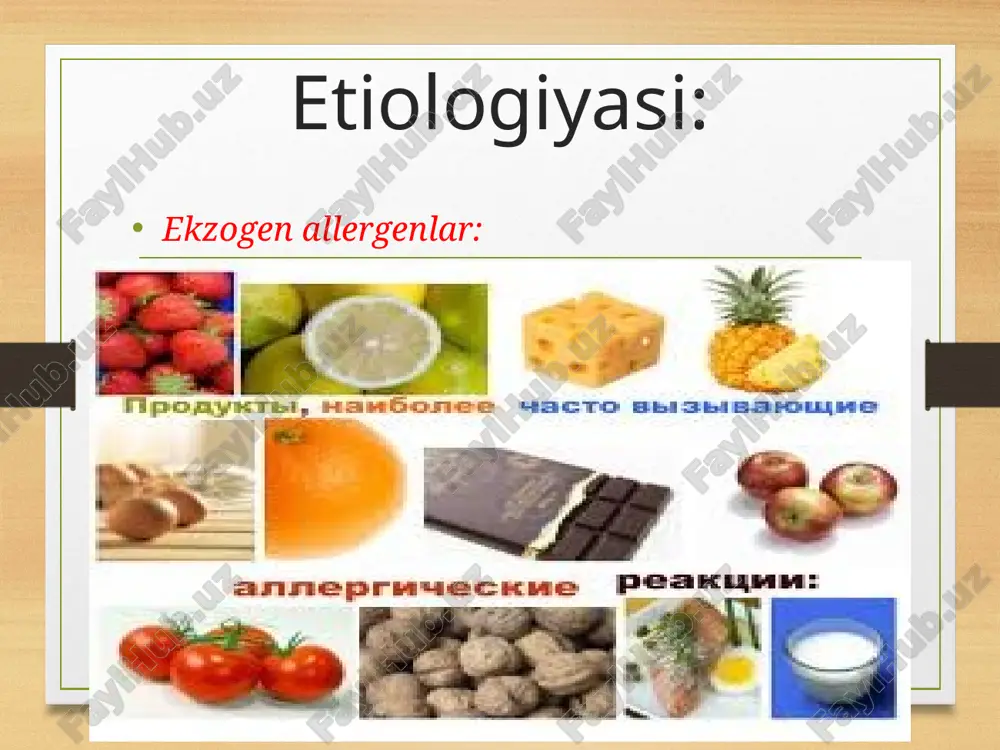 Etiologiyasi:

• Ekzogen allergenlar:

Продукты, наиболее часто вызывающие

аллергические реакции:

FaylHub.uz